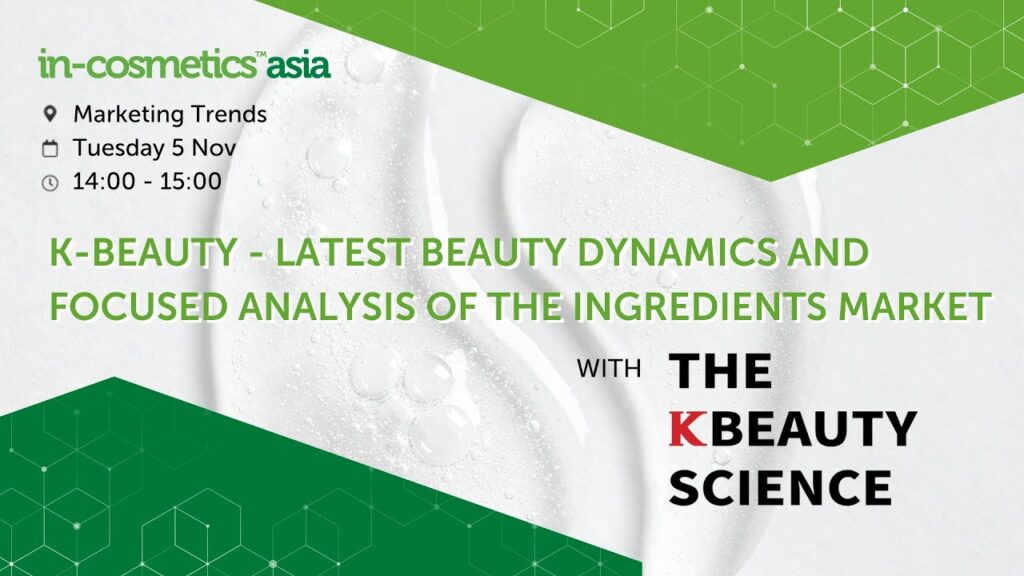 in-cosmetics™ asia

Marketing Trends
Tuesday 5 Nov
14:00 - 15:00

K-BEAUTY - LATEST BEAUTY DYNAMICS AND FOCUSED ANALYSIS OF THE INGREDIENTS MARKET

WITH THE KBEAUTY SCIENCE